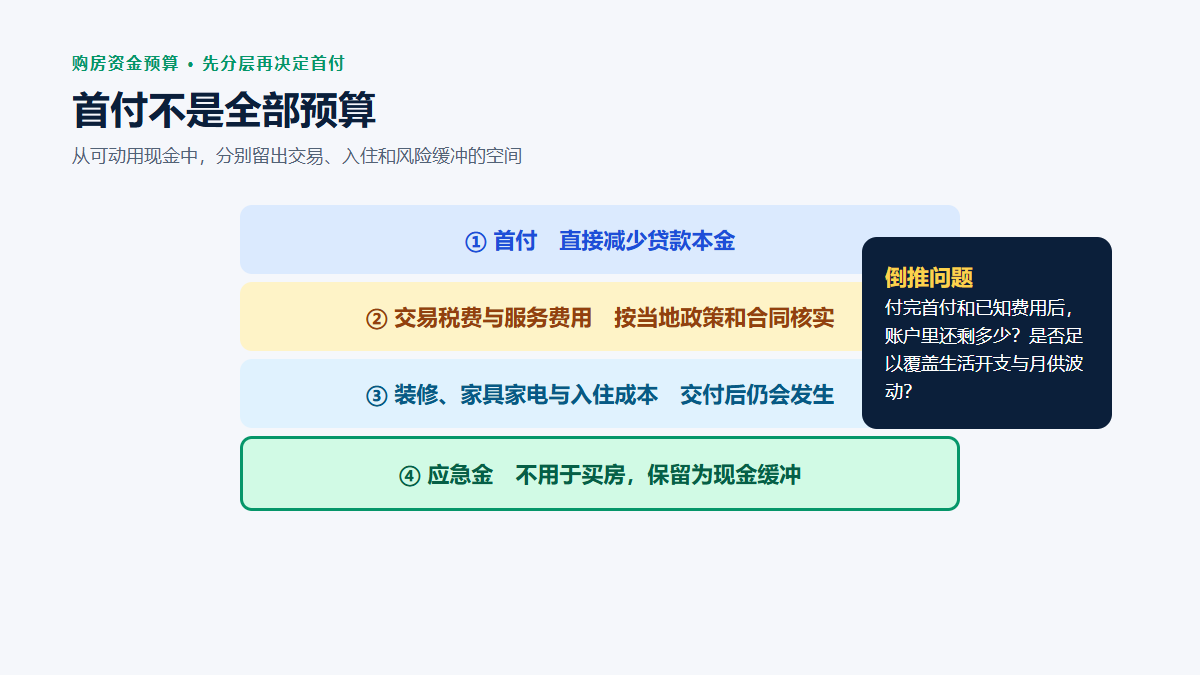 购房资金预算 • 先分层再决定首付

首付不是全部预算

从可动用现金中，分别留出交易、入住和风险缓冲的空间

① 首付　直接减少贷款本金

② 交易税费与服务费用　按当地政策和合同核实

③ 装修、家具家电与入住成本　交付后仍会发生

④ 应急金　不用于买房，保留为现金缓冲

倒推问题

付完首付和已知费用后，账户里还剩多少？是否足以覆盖生活开支与月供波动？